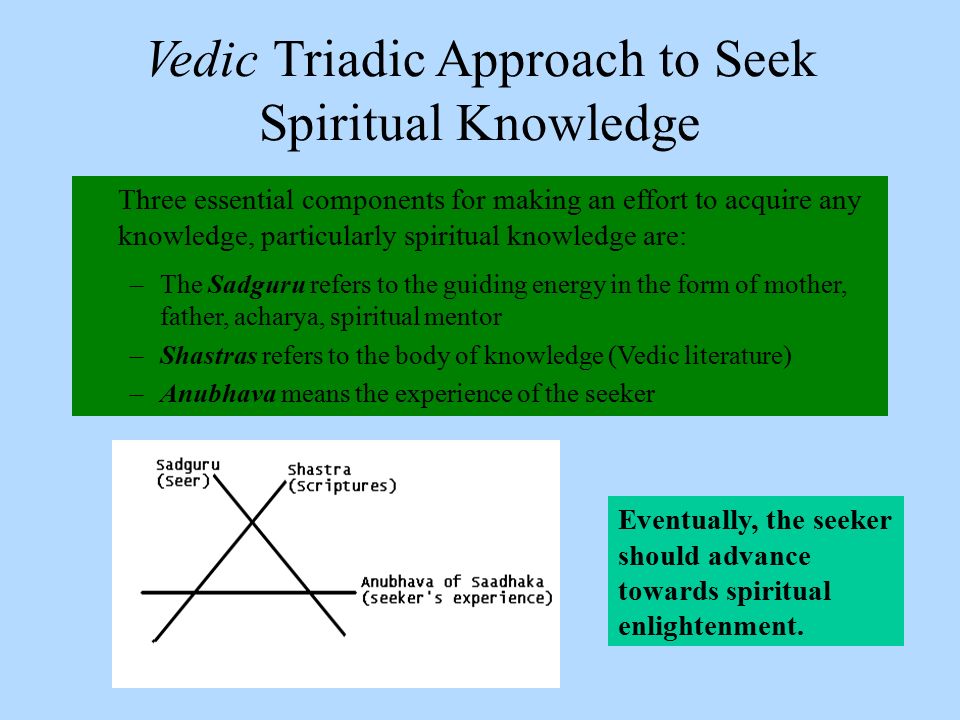 Vedic Triadic Approach to Seek Spiritual Knowledge

Three essential components for making an effort to acquire any knowledge, particularly spiritual knowledge are:

– The Sadguru refers to the guiding energy in the form of mother, father, acharya, spiritual mentor
– Shastras refers to the body of knowledge (Vedic literature)
– Anubhava means the experience of the seeker

Sadguru (Seer)
Shastra (Scriptures)
Anubhava of Saadhaka (seeker's experience)

Eventually, the seeker should advance towards spiritual enlightenment.